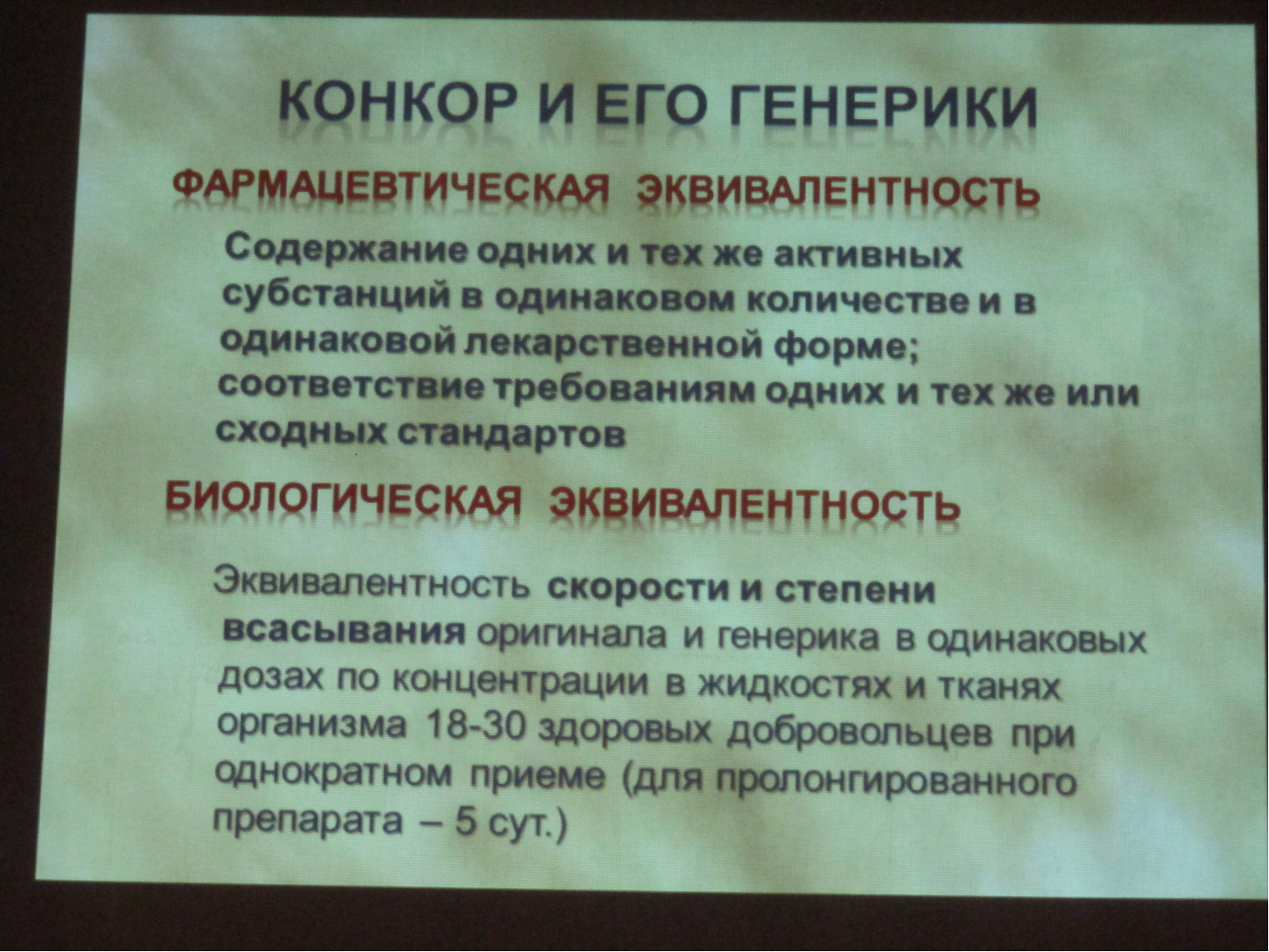 КОНКОР И ЕГО ГЕНЕРИКИ

ФАРМАЦЕВТИЧЕСКАЯ ЭКВИВАЛЕНТНОСТЬ

Содержание одних и тех же активных субстанций в одинаковом количестве и в одинаковой лекарственной форме; соответствие требованиям одних и тех же или сходных стандартов

БИОЛОГИЧЕСКАЯ ЭКВИВАЛЕНТНОСТЬ

Эквивалентность скорости и степени всасывания оригинала и генерика в одинаковых дозах по концентрации в жидкостях и тканях организма 18-30 здоровых добровольцев при однократном приеме (для пролонгированного препарата – 5 сут.)